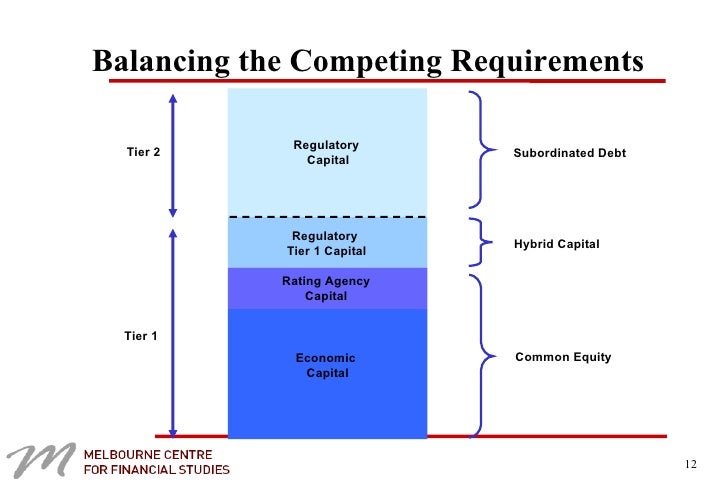 Balancing the Competing Requirements

Tier 2

Regulatory Capital

Subordinated Debt

Regulatory Tier 1 Capital

Hybrid Capital

Rating Agency Capital

Tier 1

Economic Capital

Common Equity

MELBOURNE CENTRE FOR FINANCIAL STUDIES

12